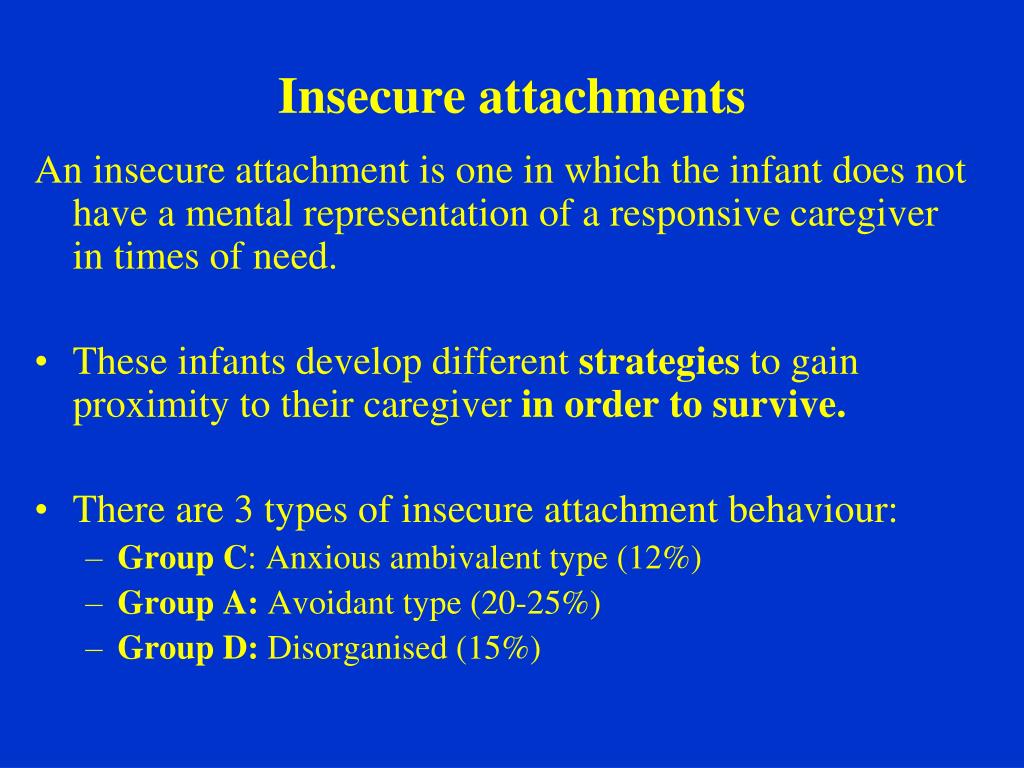 Insecure attachments

An insecure attachment is one in which the infant does not have a mental representation of a responsive caregiver in times of need.

• These infants develop different strategies to gain proximity to their caregiver in order to survive.

• There are 3 types of insecure attachment behaviour:
– Group C: Anxious ambivalent type (12%)
– Group A: Avoidant type (20-25%)
– Group D: Disorganised (15%)